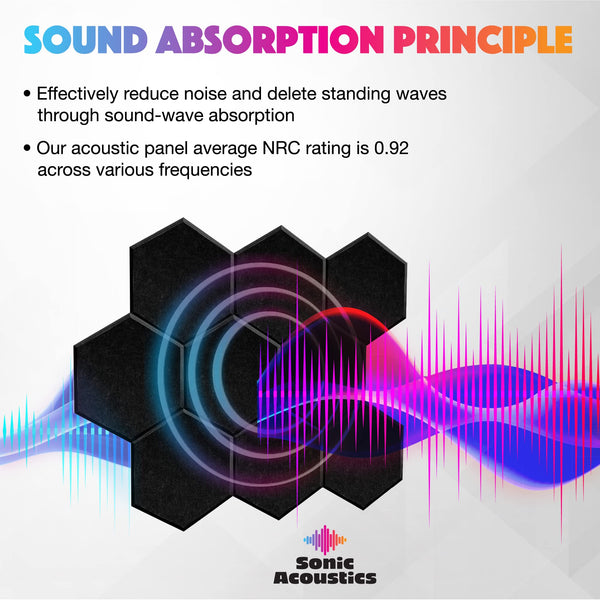 SOUND ABSORPTION PRINCIPLE

• Effectively reduce noise and delete standing waves through sound-wave absorption

• Our acoustic panel average NRC rating is 0.92 across various frequencies

Sonic Acoustics